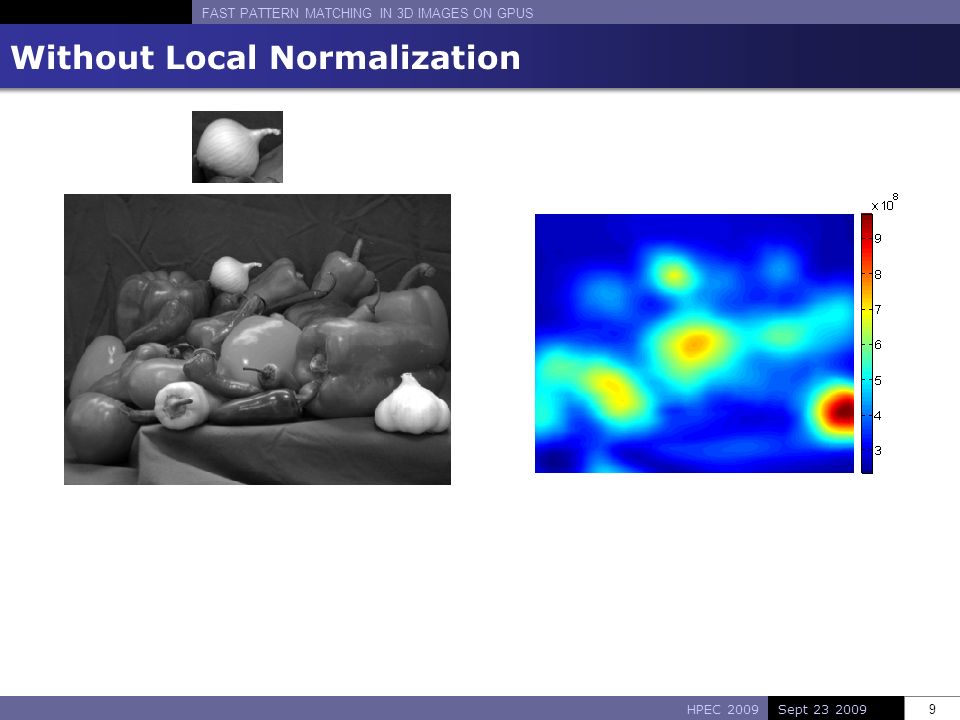 FAST PATTERN MATCHING IN 3D IMAGES ON GPUS

Without Local Normalization

$\times 10^8$
9
8
7
6
5
4
3

HPEC 2009 Sept 23 2009 9